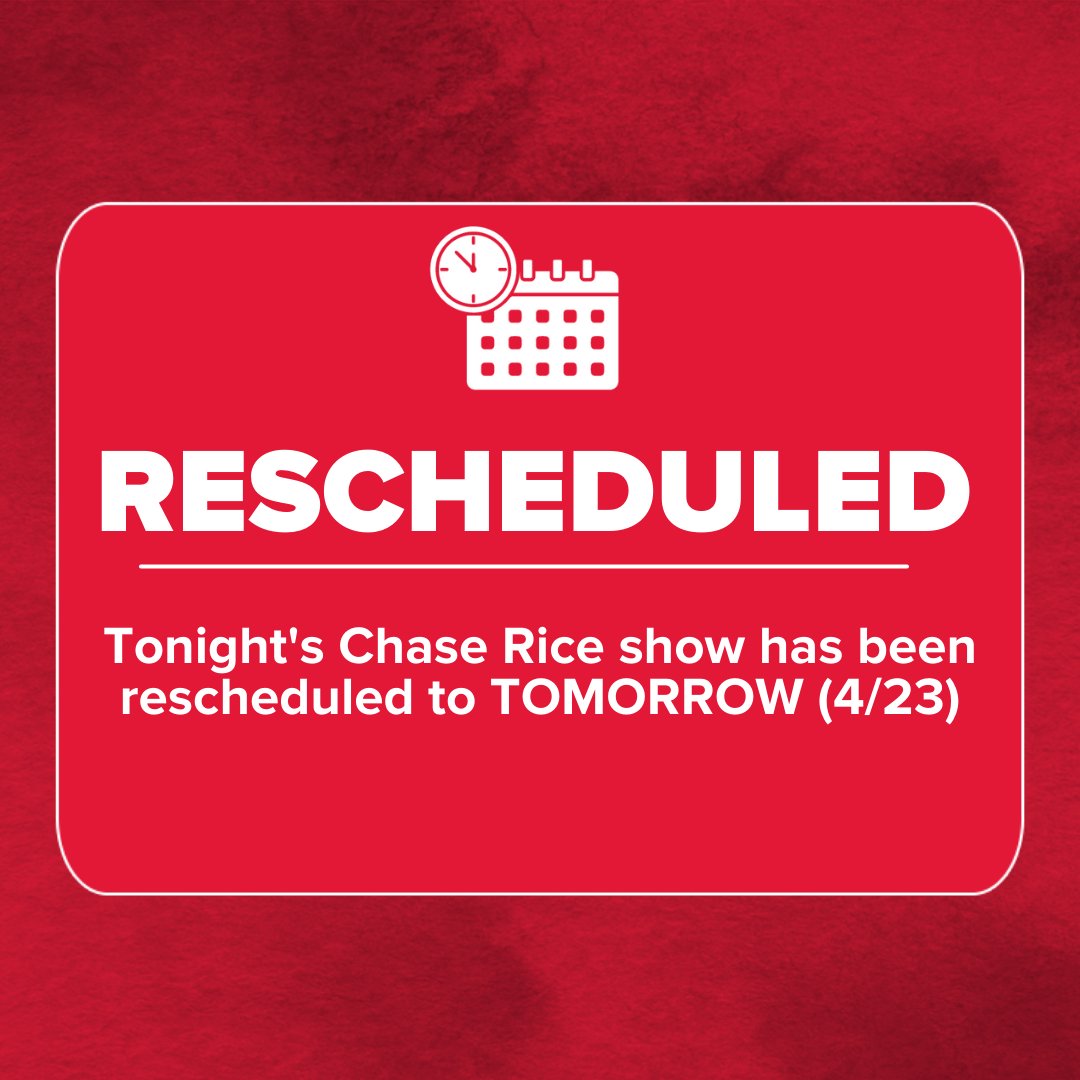 RESCHEDULED

Tonight's Chase Rice show has been rescheduled to TOMORROW (4/23)